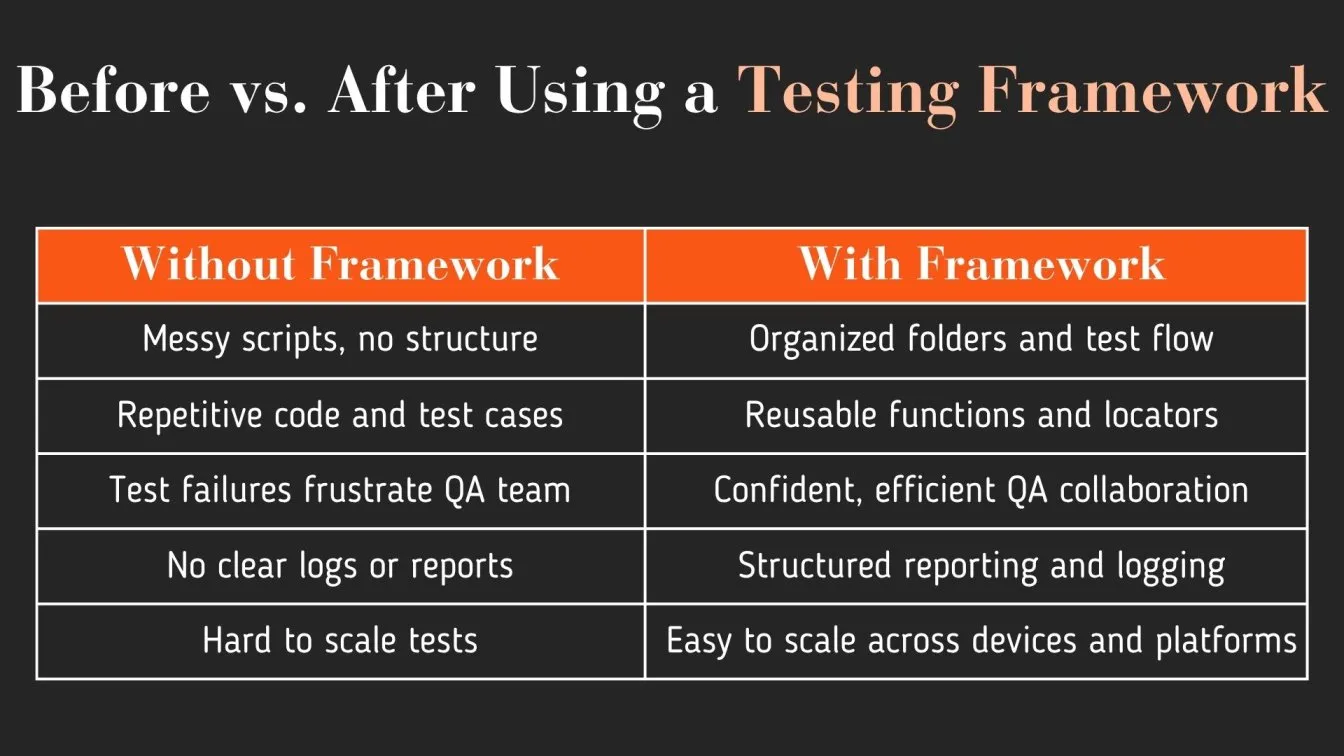 Before vs. After Using a Testing Framework

| Without Framework | With Framework |
|---|---|
| Messy scripts, no structure | Organized folders and test flow |
| Repetitive code and test cases | Reusable functions and locators |
| Test failures frustrate QA team | Confident, efficient QA collaboration |
| No clear logs or reports | Structured reporting and logging |
| Hard to scale tests | Easy to scale across devices and platforms |